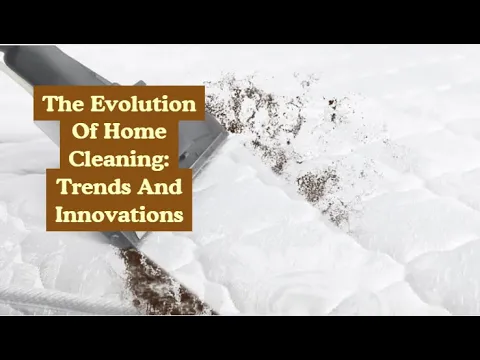 The Evolution Of Home Cleaning: Trends And Innovations